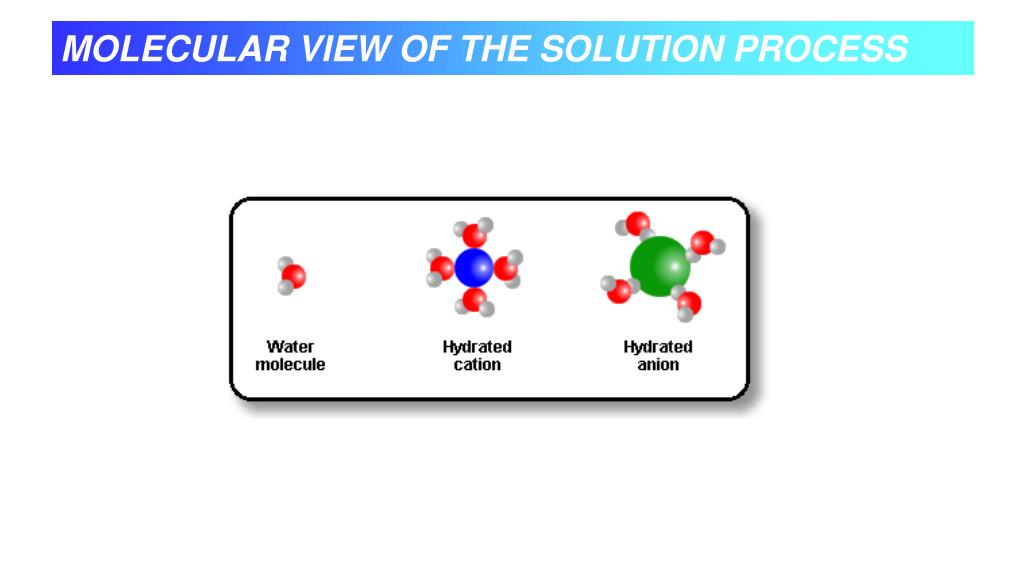 MOLECULAR VIEW OF THE SOLUTION PROCESS

Water molecule

Hydrated cation

Hydrated anion